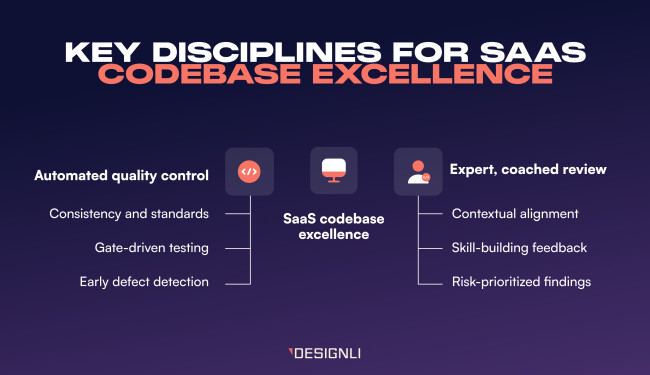 KEY DISCIPLINES FOR SAAS CODEBASE EXCELLENCE

Automated quality control

Consistency and standards

Gate-driven testing

Early defect detection

SaaS codebase excellence

Expert, coached review

Contextual alignment

Skill-building feedback

Risk-prioritized findings

DESIGNLI